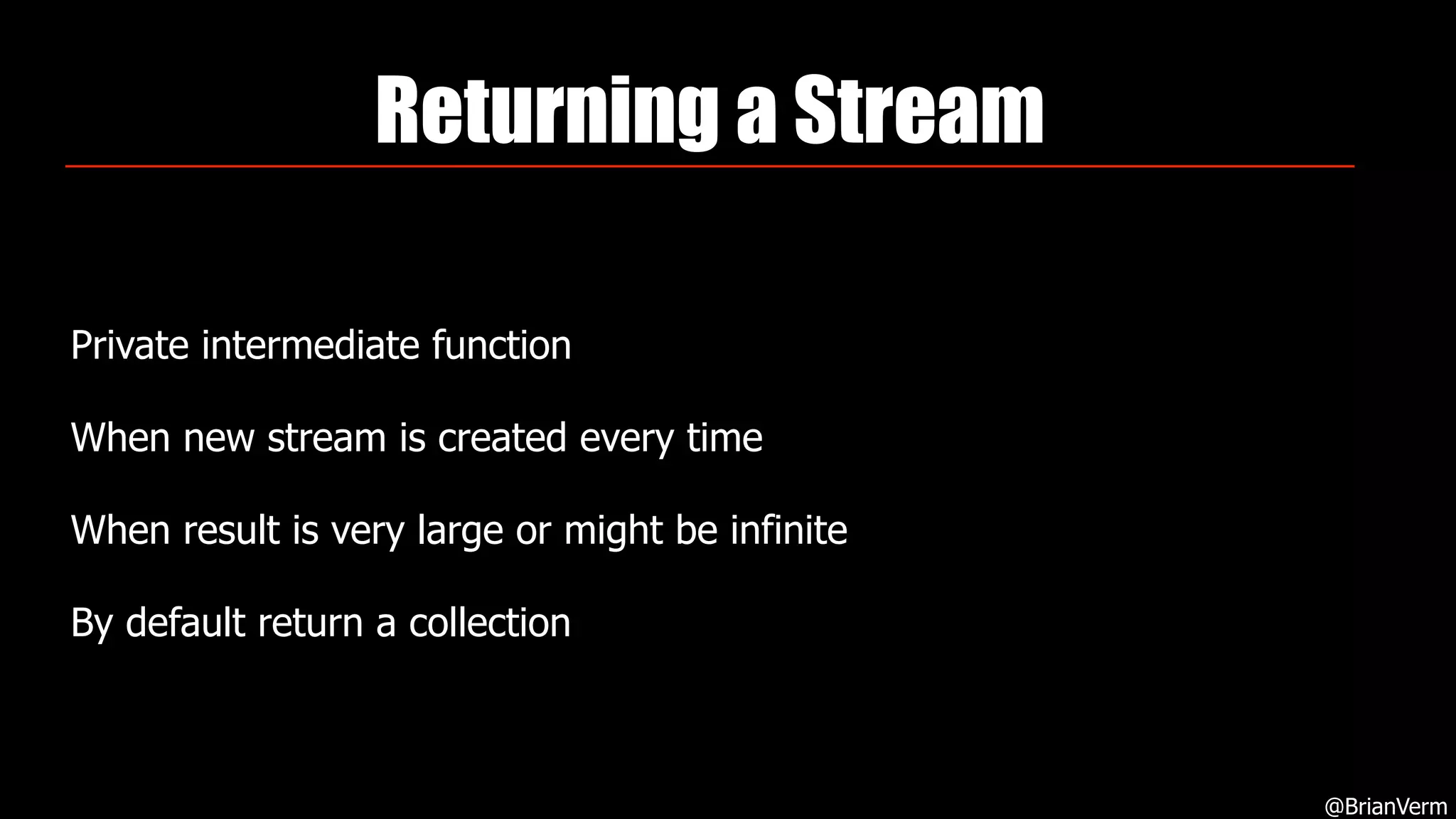 Returning a Stream

Private intermediate function

When new stream is created every time

When result is very large or might be infinite

By default return a collection

@BrianVerm